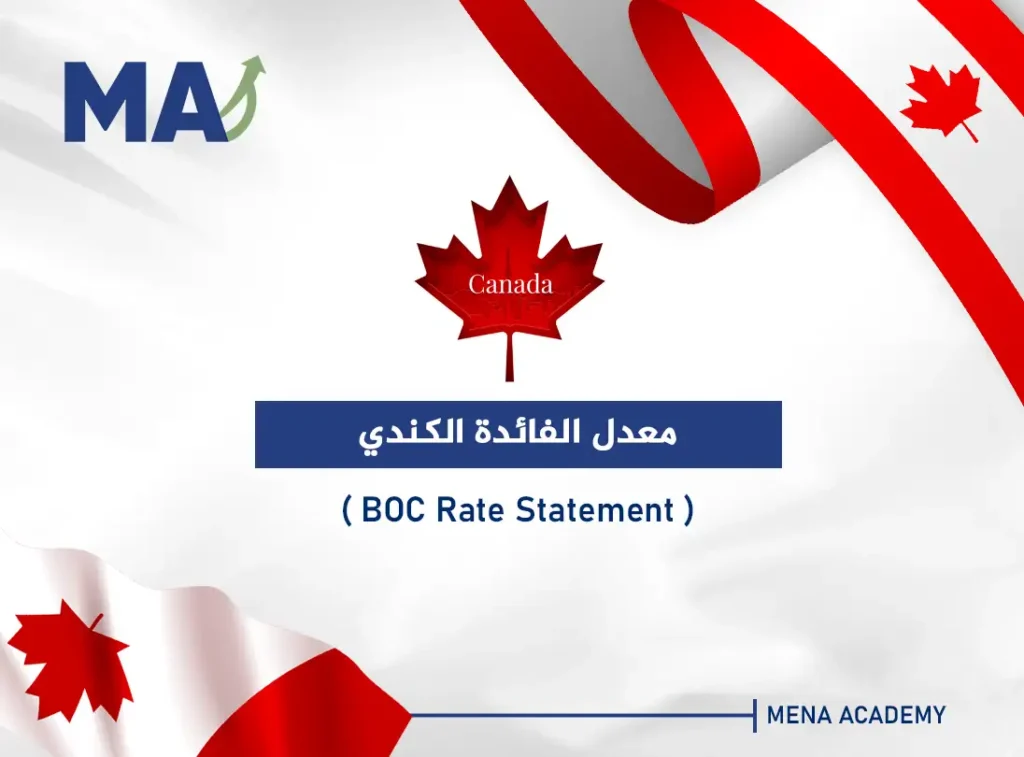 MA

Canada

معدل الفائدة الكندي

( BOC Rate Statement )

MENA ACADEMY